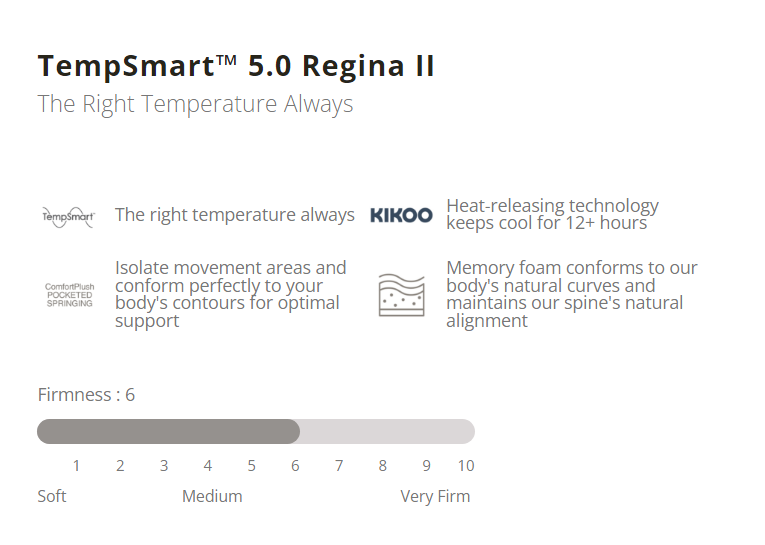 TempSmart™ 5.0 Regina II
The Right Temperature Always

TempSmart
The right temperature always

KIKOO
Heat-releasing technology keeps cool for 12+ hours

ComfortPlush POCKETED SPRINGING
Isolate movement areas and conform perfectly to your body's contours for optimal support

Memory foam conforms to our body's natural curves and maintains our spine's natural alignment

Firmness : 6

1 2 3 4 5 6 7 8 9 10

Soft Medium Very Firm